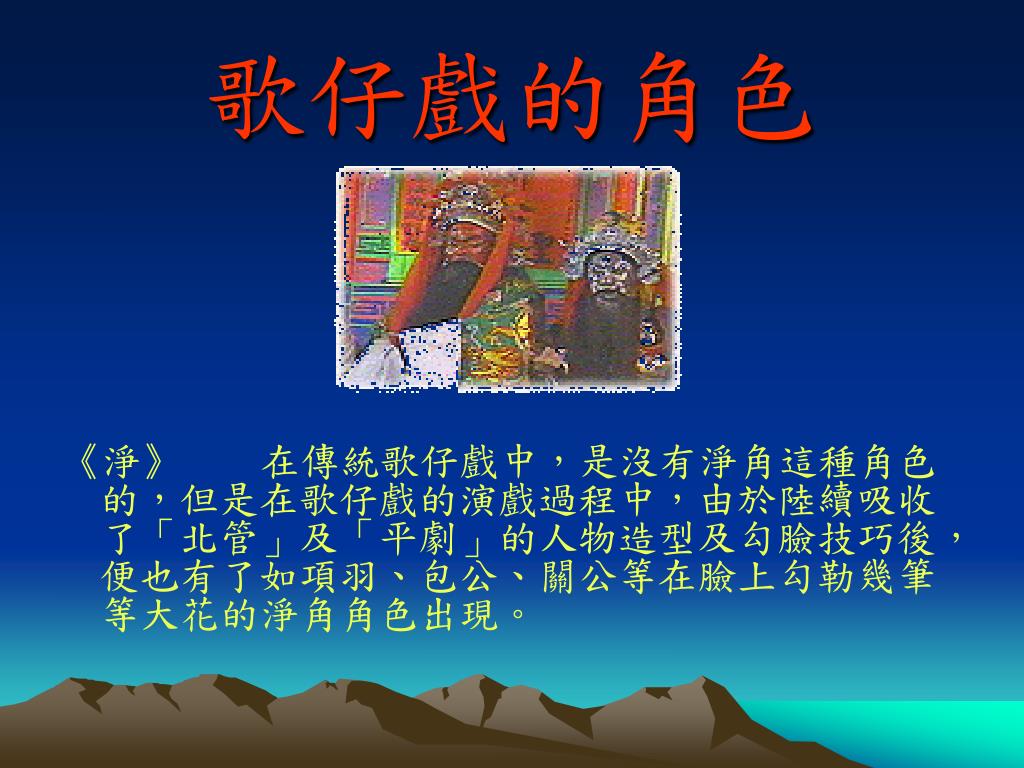 歌仔戲的角色

《淨》　　在傳統歌仔戲中，是沒有淨角這種角色的，但是在歌仔戲的演戲過程中，由於陸續吸收了「北管」及「平劇」的人物造型及勾臉技巧後，便也有了如項羽、包公、關公等在臉上勾勒幾筆等大花的淨角角色出現。